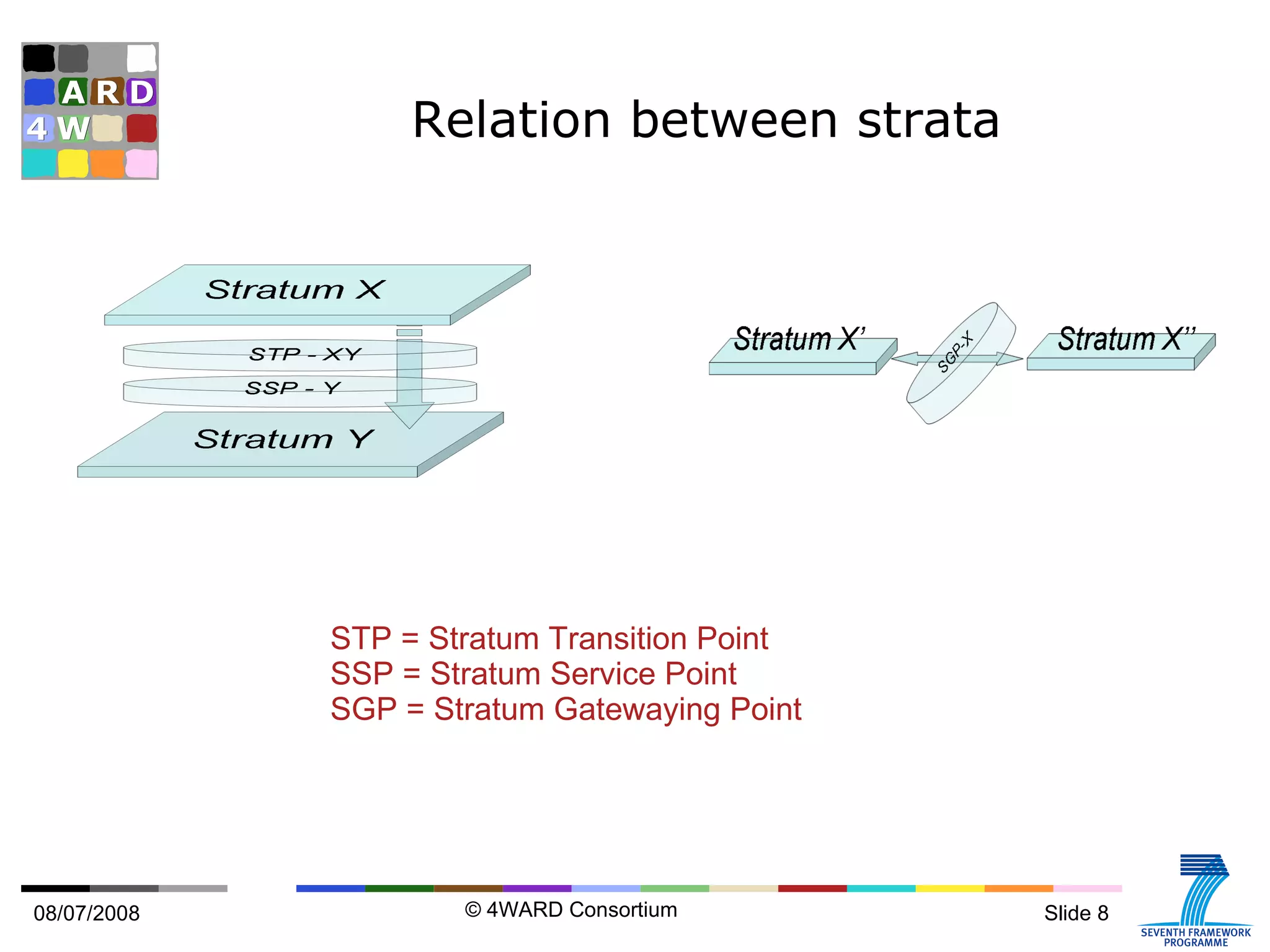 ARD
4W

Relation between strata

Stratum X

STP - XY

SSP - Y

Stratum Y

Stratum X'

SGP-X

Stratum X''

STP = Stratum Transition Point
SSP = Stratum Service Point
SGP = Stratum Gatewaying Point

08/07/2008

© 4WARD Consortium

Slide 8

SEVENTH FRAMEWORK PROGRAMME